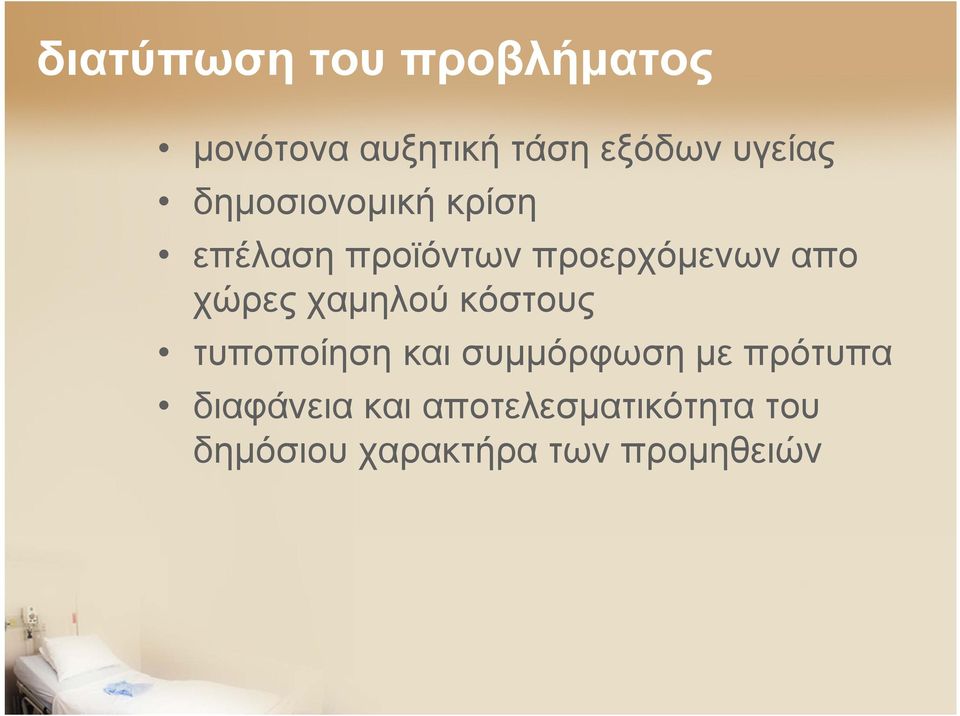 διατύπωση του προβλήματος

• μονότονα αυξητική τάση εξόδων υγείας
• δημοσιονομική κρίση
• επέλαση προϊόντων προερχόμενων απο χώρες χαμηλού κόστους
• τυποποίηση και συμμόρφωση με πρότυπα
• διαφάνεια και αποτελεσματικότητα του δημόσιου χαρακτήρα των προμηθειών